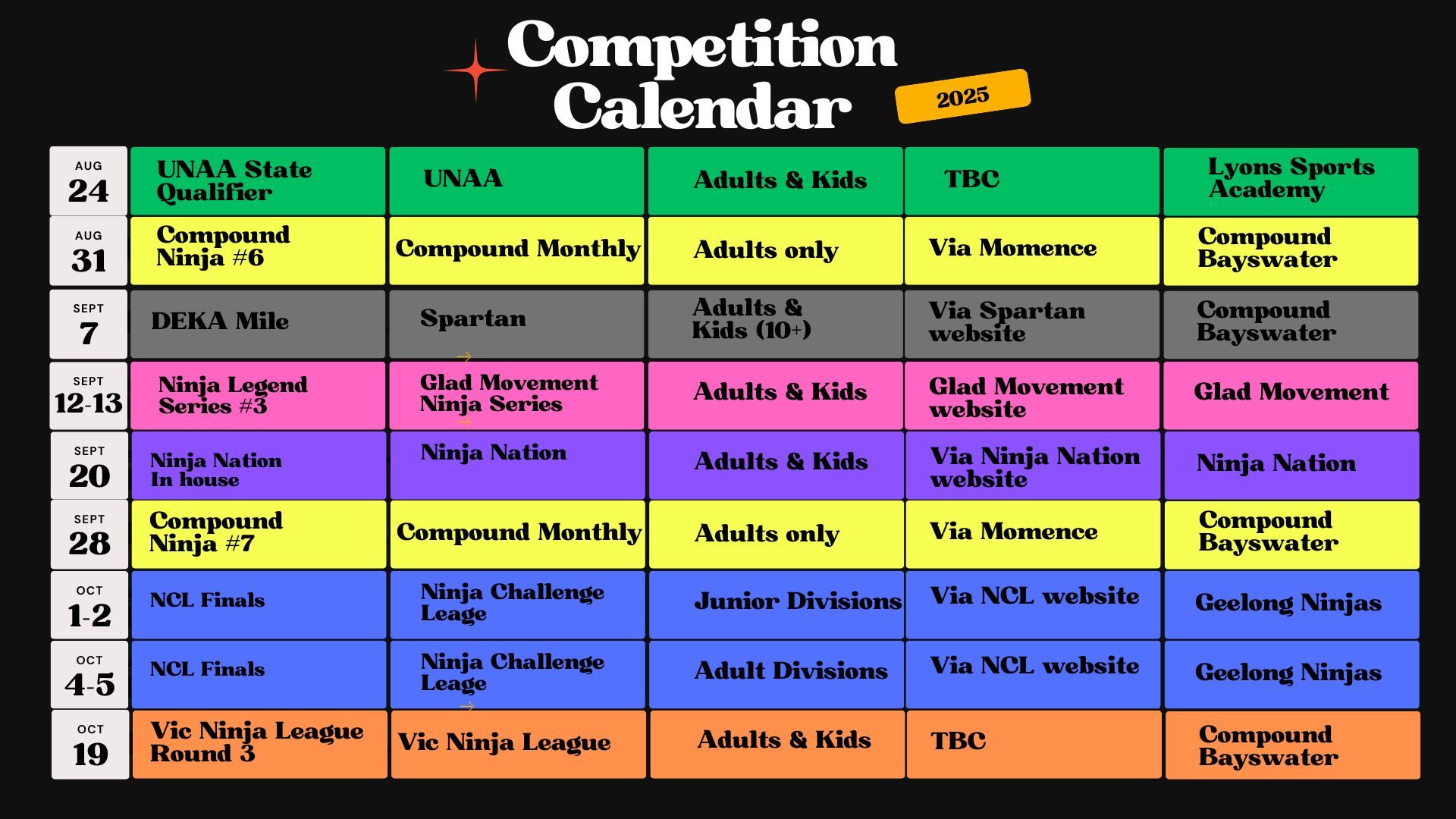 Competition Calendar

2025

| | | | | | |
|---|---|---|---|---|---|
| AUG 24 | UNAA State Qualifier | UNAA | Adults & Kids | TBC | Lyons Sports Academy |
| AUG 31 | Compound Ninja #6 | Compound Monthly | Adults only | Via Momence | Compound Bayswater |
| SEPT 7 | DEKA Mile | Spartan | Adults & Kids (10+) | Via Spartan website | Compound Bayswater |
| SEPT 12-13 | Ninja Legend Series #3 | Glad Movement Ninja Series | Adults & Kids | Glad Movement website | Glad Movement |
| SEPT 20 | Ninja Nation In house | Ninja Nation | Adults & Kids | Via Ninja Nation website | Ninja Nation |
| SEPT 28 | Compound Ninja #7 | Compound Monthly | Adults only | Via Momence | Compound Bayswater |
| OCT 1-2 | NCL Finals | Ninja Challenge Leage | Junior Divisions | Via NCL website | Geelong Ninjas |
| OCT 4-5 | NCL Finals | Ninja Challenge Leage | Adult Divisions | Via NCL website | Geelong Ninjas |
| OCT 19 | Vic Ninja League Round 3 | Vic Ninja League | Adults & Kids | TBC | Compound Bayswater |